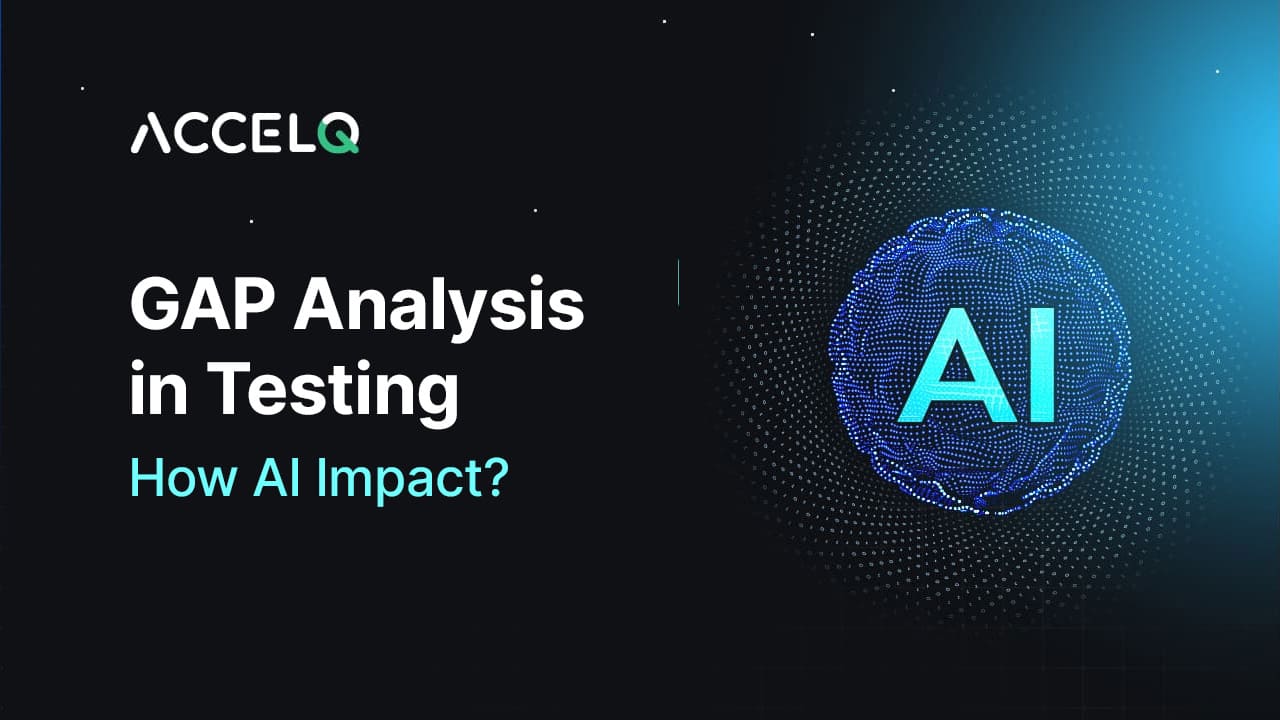 ACCELQ

GAP Analysis in Testing

How AI Impact?

AI